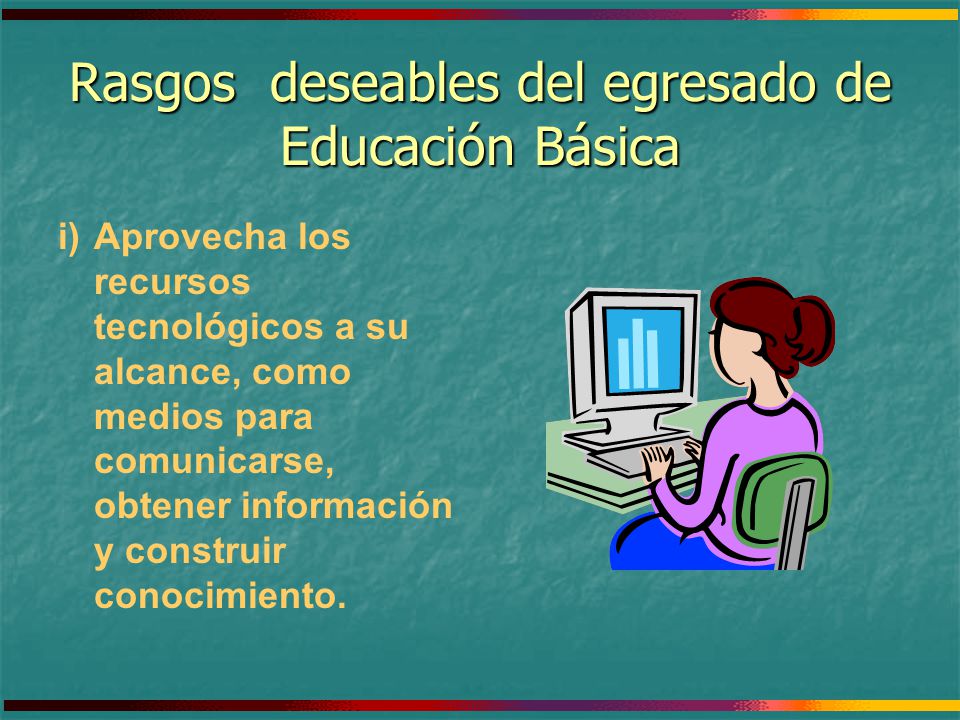 Rasgos deseables del egresado de Educación Básica

i) Aprovecha los recursos tecnológicos a su alcance, como medios para comunicarse, obtener información y construir conocimiento.